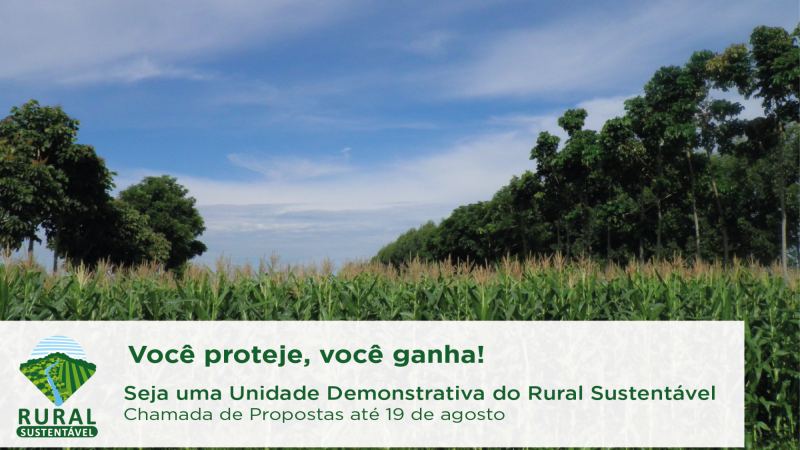 RURAL
SUSTENTÁVEL

Você proteje, você ganha!

Seja uma Unidade Demonstrativa do Rural Sustentável
Chamada de Propostas até 19 de agosto